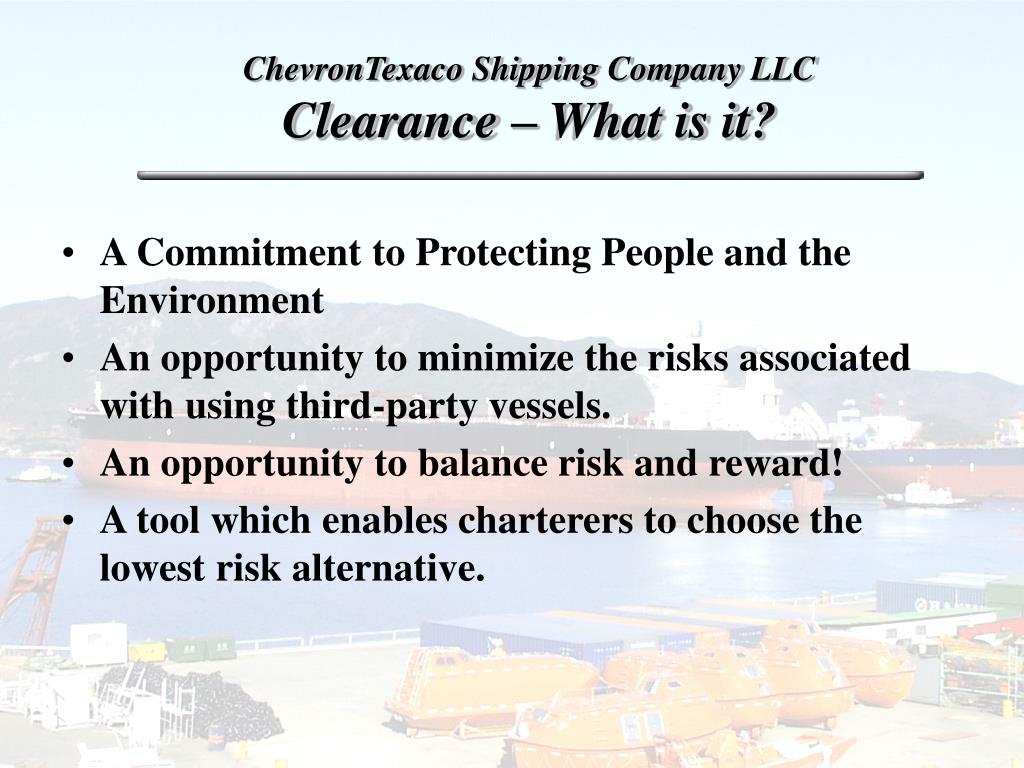 ChevronTexaco Shipping Company LLC
Clearance – What is it?

• A Commitment to Protecting People and the Environment
• An opportunity to minimize the risks associated with using third-party vessels.
• An opportunity to balance risk and reward!
• A tool which enables charterers to choose the lowest risk alternative.